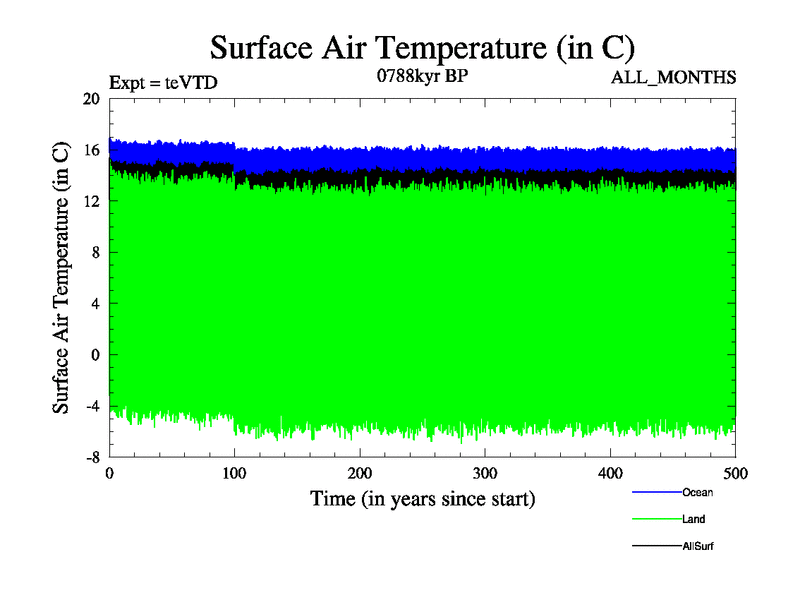 Surface Air Temperature (in C)

Expt = teVTD

0788kyr BP

ALL_MONTHS

Surface Air Temperature (in C)

20
16
12
8
4
0
-4
-8

0
100
200
300
400
500

Time (in years since start)

Ocean
Land
AllSurf